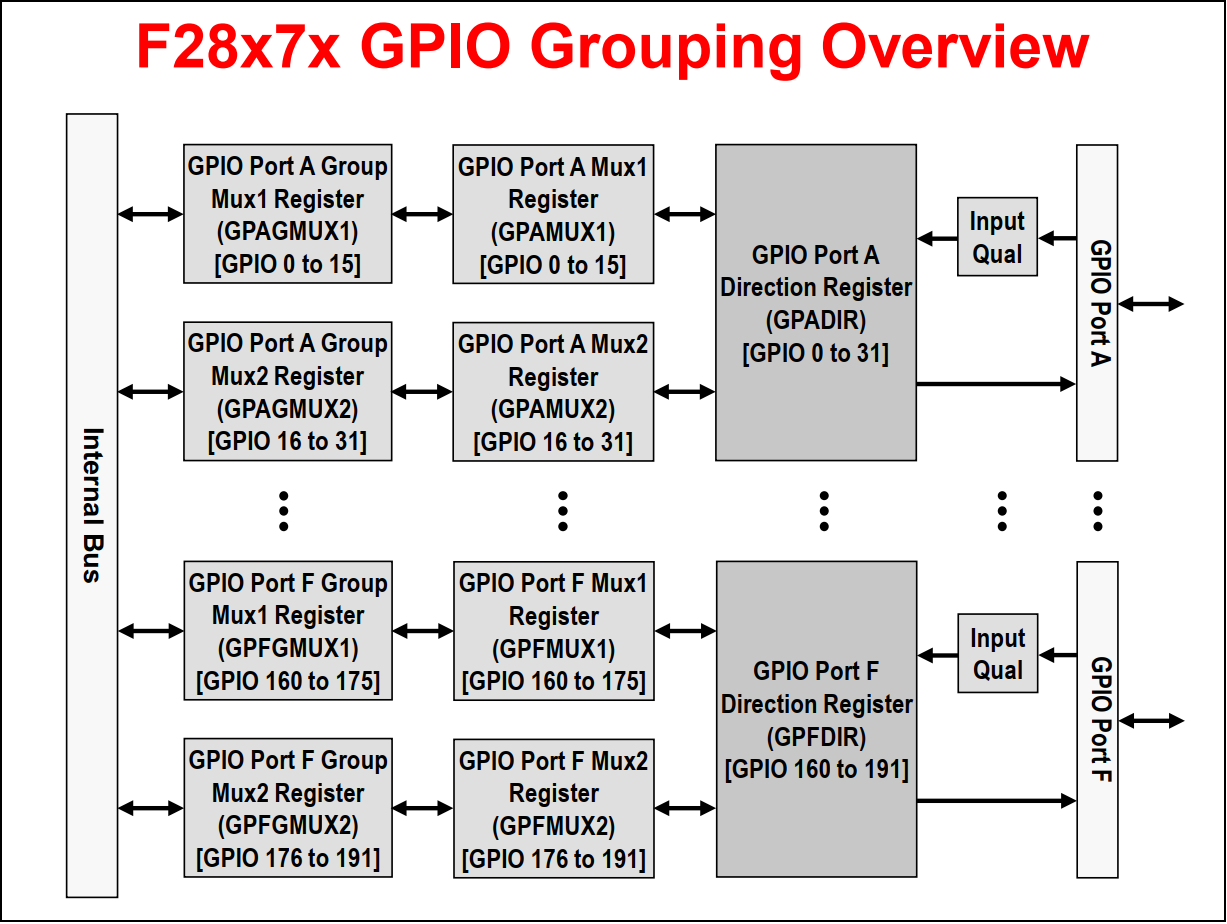 F28x7x GPIO Grouping Overview

Internal Bus

GPIO Port A Group Mux1 Register (GPAGMUX1) [GPIO 0 to 15]

GPIO Port A Mux1 Register (GPAMUX1) [GPIO 0 to 15]

GPIO Port A Group Mux2 Register (GPAGMUX2) [GPIO 16 to 31]

GPIO Port A Mux2 Register (GPAMUX2) [GPIO 16 to 31]

GPIO Port A Direction Register (GPADIR) [GPIO 0 to 31]

Input Qual

GPIO Port A

GPIO Port F Group Mux1 Register (GPFGMUX1) [GPIO 160 to 175]

GPIO Port F Mux1 Register (GPFMUX1) [GPIO 160 to 175]

GPIO Port F Group Mux2 Register (GPFGMUX2) [GPIO 176 to 191]

GPIO Port F Mux2 Register (GPFMUX2) [GPIO 176 to 191]

GPIO Port F Direction Register (GPFDIR) [GPIO 160 to 191]

Input Qual

GPIO Port F